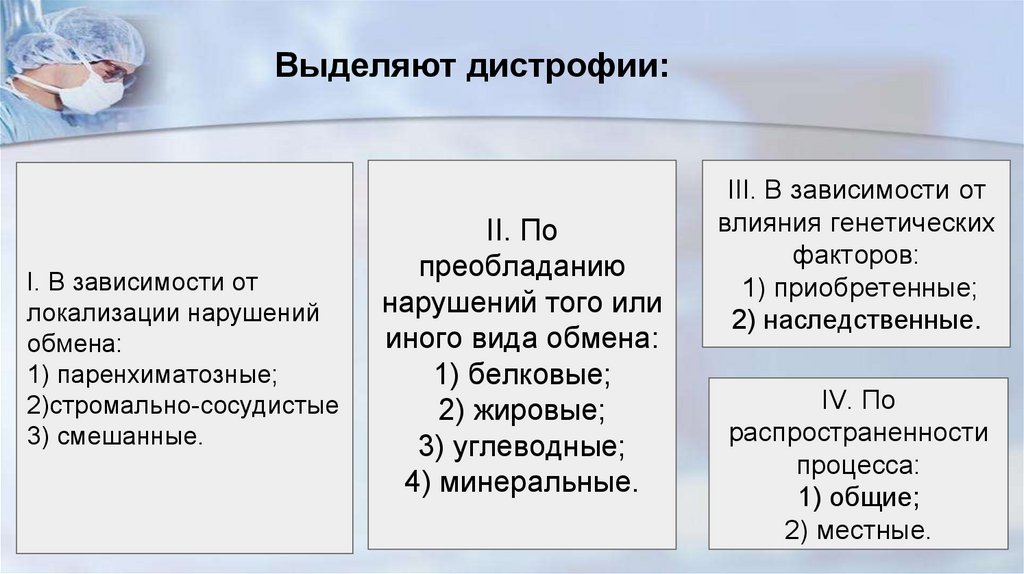 Выделяют дистрофии:

I. В зависимости от локализации нарушений обмена:
1) паренхиматозные;
2)стромально-сосудистые
3) смешанные.

II. По преобладанию нарушений того или иного вида обмена:
1) белковые;
2) жировые;
3) углеводные;
4) минеральные.

III. В зависимости от влияния генетических факторов:
1) приобретенные;
2) наследственные.

IV. По распространенности процесса:
1) общие;
2) местные.